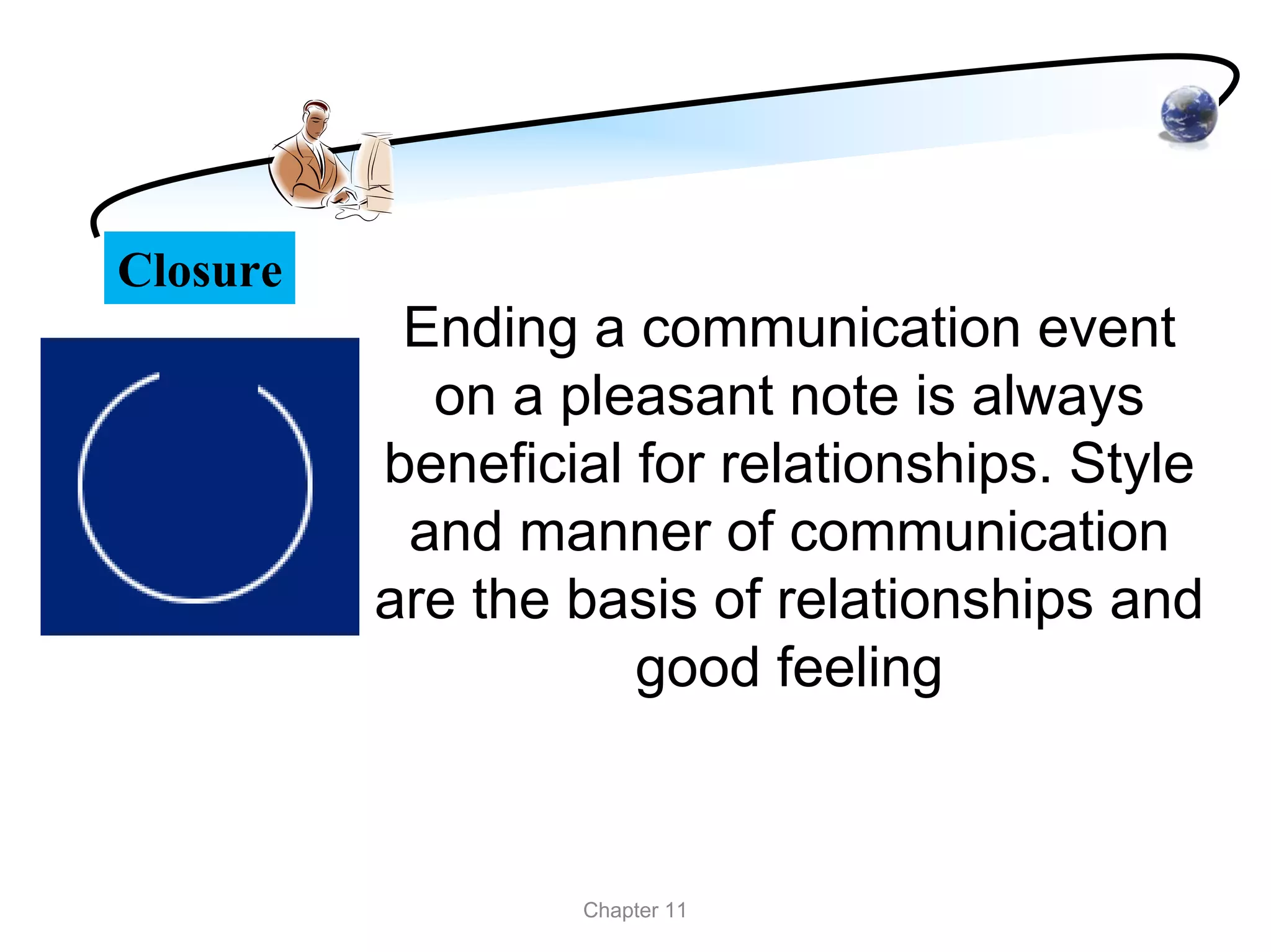 Closure

Ending a communication event on a pleasant note is always beneficial for relationships. Style and manner of communication are the basis of relationships and good feeling

Chapter 11